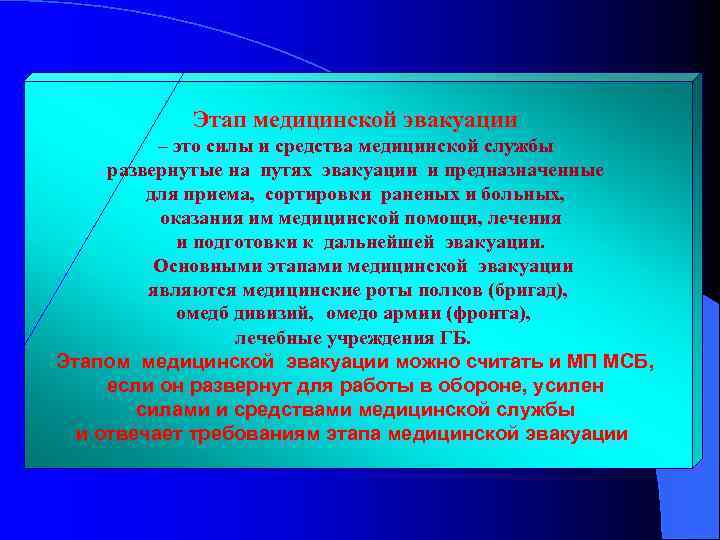 Этап медицинской эвакуации
– это силы и средства медицинской службы развернутые на путях эвакуации и предназначенные для приема, сортировки раненых и больных, оказания им медицинской помощи, лечения и подготовки к дальнейшей эвакуации.

Основными этапами медицинской эвакуации являются медицинские роты полков (бригад), омедб дивизий, омедо армии (фронта), лечебные учреждения ГБ.

Этапом медицинской эвакуации можно считать и МП МСБ, если он развернут для работы в обороне, усилен силами и средствами медицинской службы и отвечает требованиям этапа медицинской эвакуации